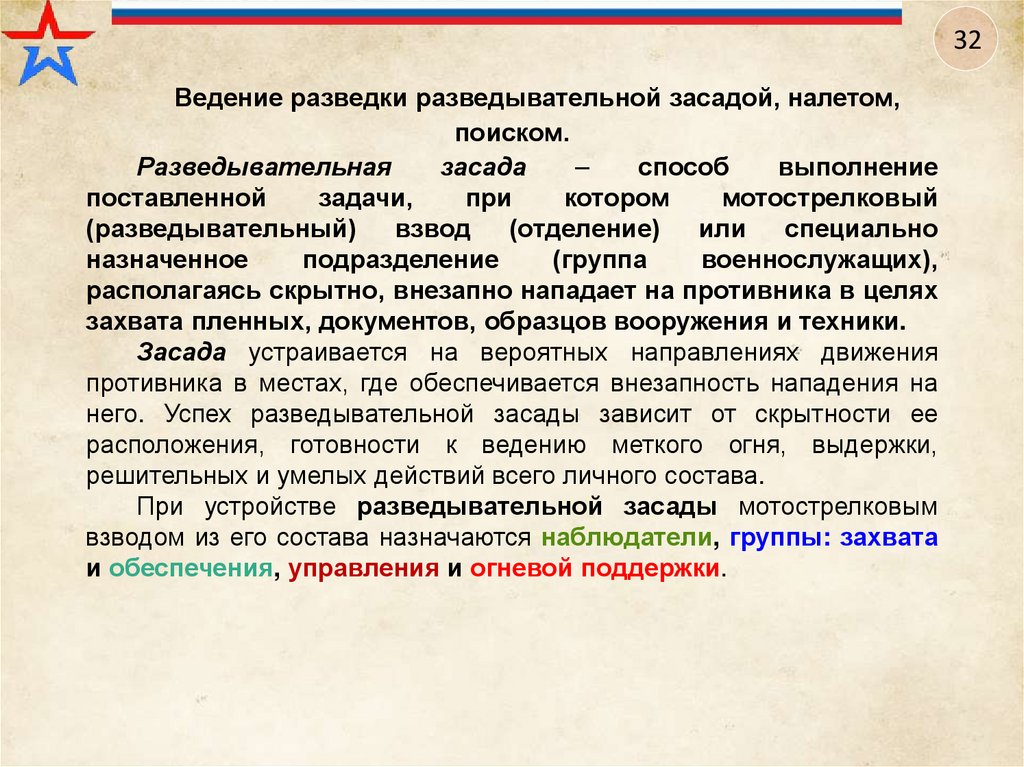 32

Ведение разведки разведывательной засадой, налетом, поиском.

Разведывательная засада – способ выполнение поставленной задачи, при котором мотострелковый (разведывательный) взвод (отделение) или специально назначенное подразделение (группа военнослужащих), располагаясь скрытно, внезапно нападает на противника в целях захвата пленных, документов, образцов вооружения и техники.

Засада устраивается на вероятных направлениях движения противника в местах, где обеспечивается внезапность нападения на него. Успех разведывательной засады зависит от скрытности ее расположения, готовности к ведению меткого огня, выдержки, решительных и умелых действий всего личного состава.

При устройстве разведывательной засады мотострелковым взводом из его состава назначаются наблюдатели, группы: захвата и обеспечения, управления и огневой поддержки.